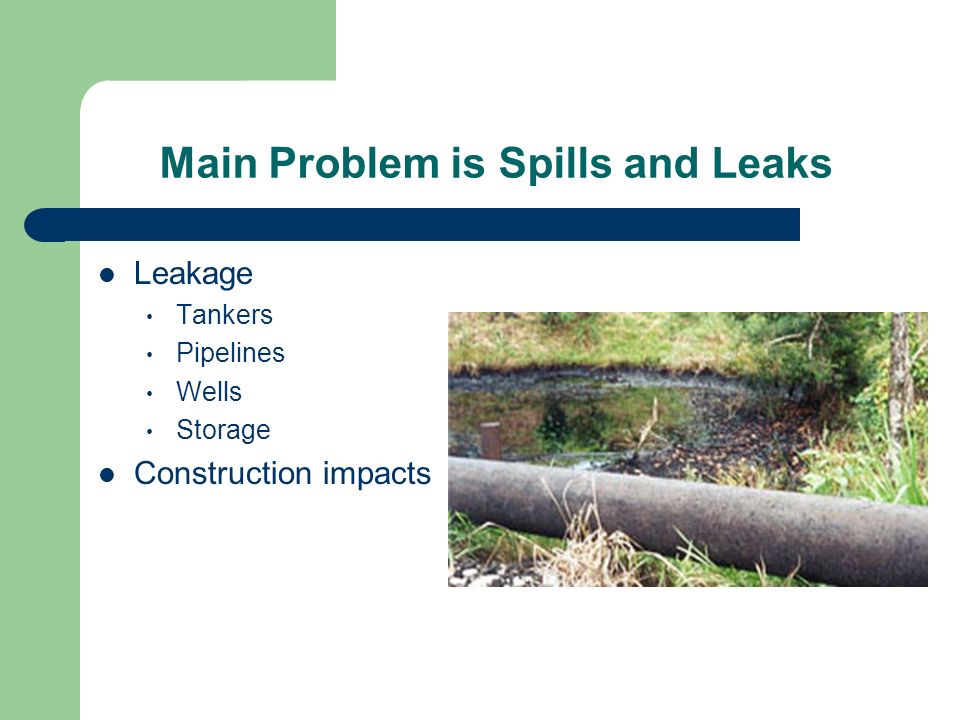 Main Problem is Spills and Leaks

- Leakage
  - Tankers
  - Pipelines
  - Wells
  - Storage
- Construction impacts